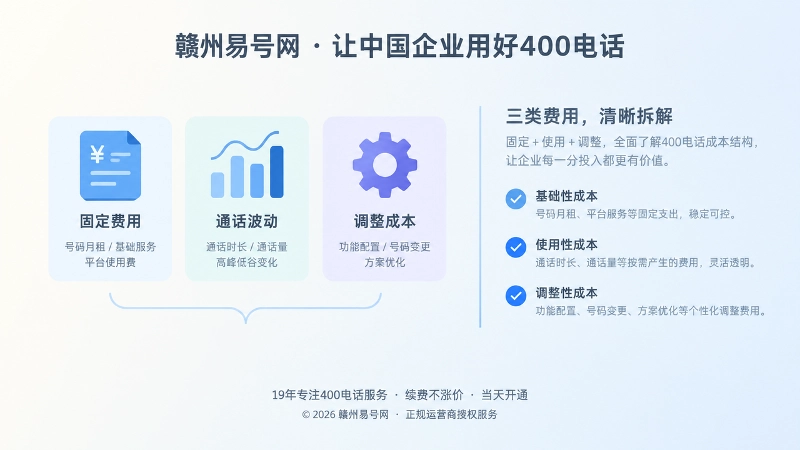 赣州易号网 · 让中国企业用好400电话

¥

固定费用
号码月租 / 基础服务
平台使用费

通话波动
通话时长 / 通话量
高峰低谷变化

调整成本
功能配置 / 号码变更
方案优化

三类费用，清晰拆解
固定 + 使用 + 调整，全面了解400电话成本结构，让企业每一分投入都更有价值。

基础性成本
号码月租、平台服务等固定支出，稳定可控。

使用性成本
通话时长、通话量等按需产生的费用，灵活透明。

调整性成本
功能配置、号码变更、方案优化等个性化调整费用。

19年专注400电话服务 · 续费不涨价 · 当天开通
© 2026 赣州易号网 · 正规运营商授权服务